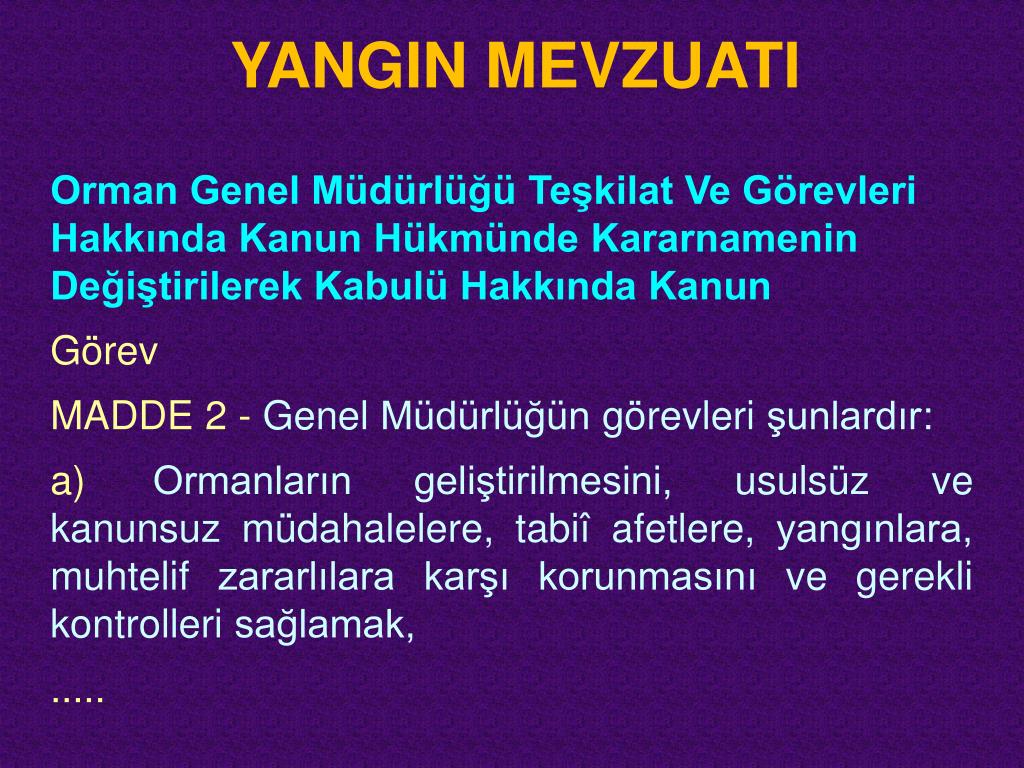 YANGIN MEVZUATI

Orman Genel Müdürlüğü Teşkilat Ve Görevleri Hakkında Kanun Hükmünde Kararnamenin Değiştirilerek Kabulü Hakkında Kanun

Görev

MADDE 2 - Genel Müdürlüğün görevleri şunlardır:

a) Ormanların geliştirilmesini, usulsüz ve kanunsuz müdahalelere, tabiî afetlere, yangınlara, muhtelif zararlılara karşı korunmasını ve gerekli kontrolleri sağlamak,

.....